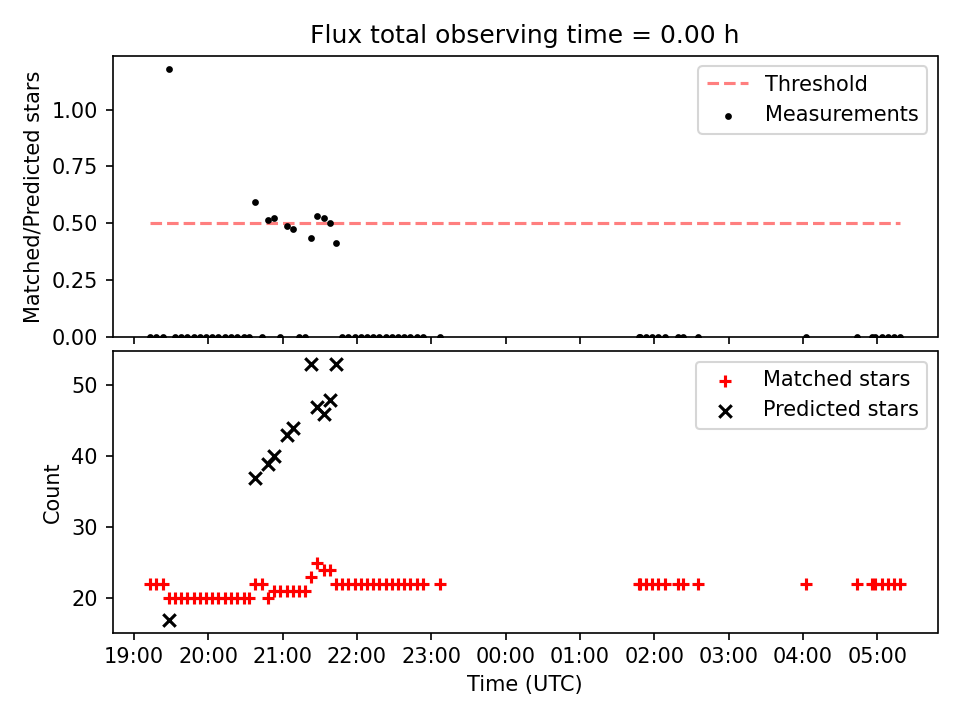 Flux total observing time = 0.00 h

Matched/Predicted stars

1.00
0.75
0.50
0.25
0.00

Threshold
Measurements

Count

50
40
30
20

Matched stars
Predicted stars

19:00 20:00 21:00 22:00 23:00 00:00 01:00 02:00 03:00 04:00 05:00

Time (UTC)